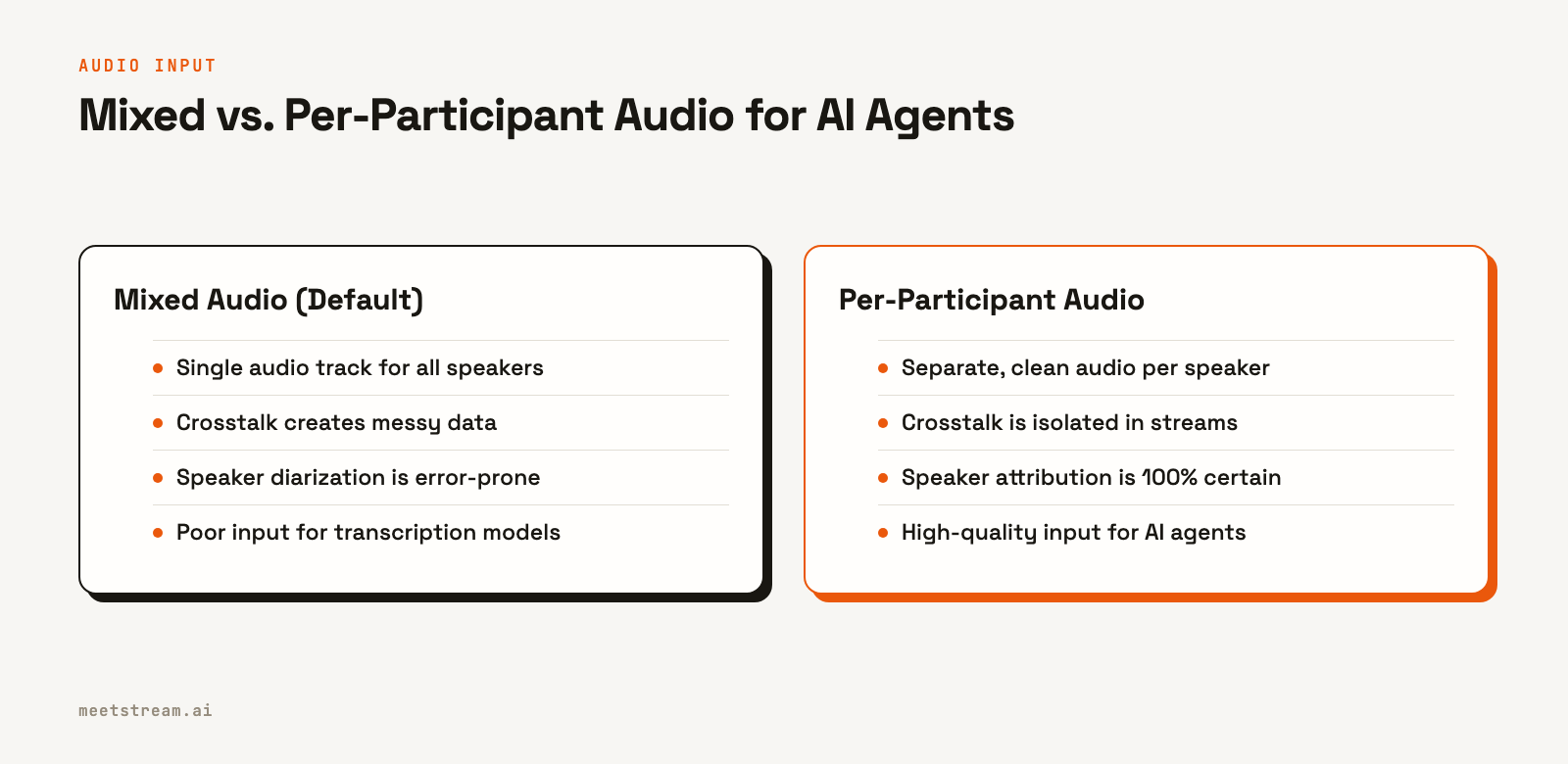 AUDIO INPUT

Mixed vs. Per-Participant Audio for AI Agents

Mixed Audio (Default)

- Single audio track for all speakers
- Crosstalk creates messy data
- Speaker diarization is error-prone
- Poor input for transcription models

Per-Participant Audio

- Separate, clean audio per speaker
- Crosstalk is isolated in streams
- Speaker attribution is 100% certain
- High-quality input for AI agents

meetstream.ai